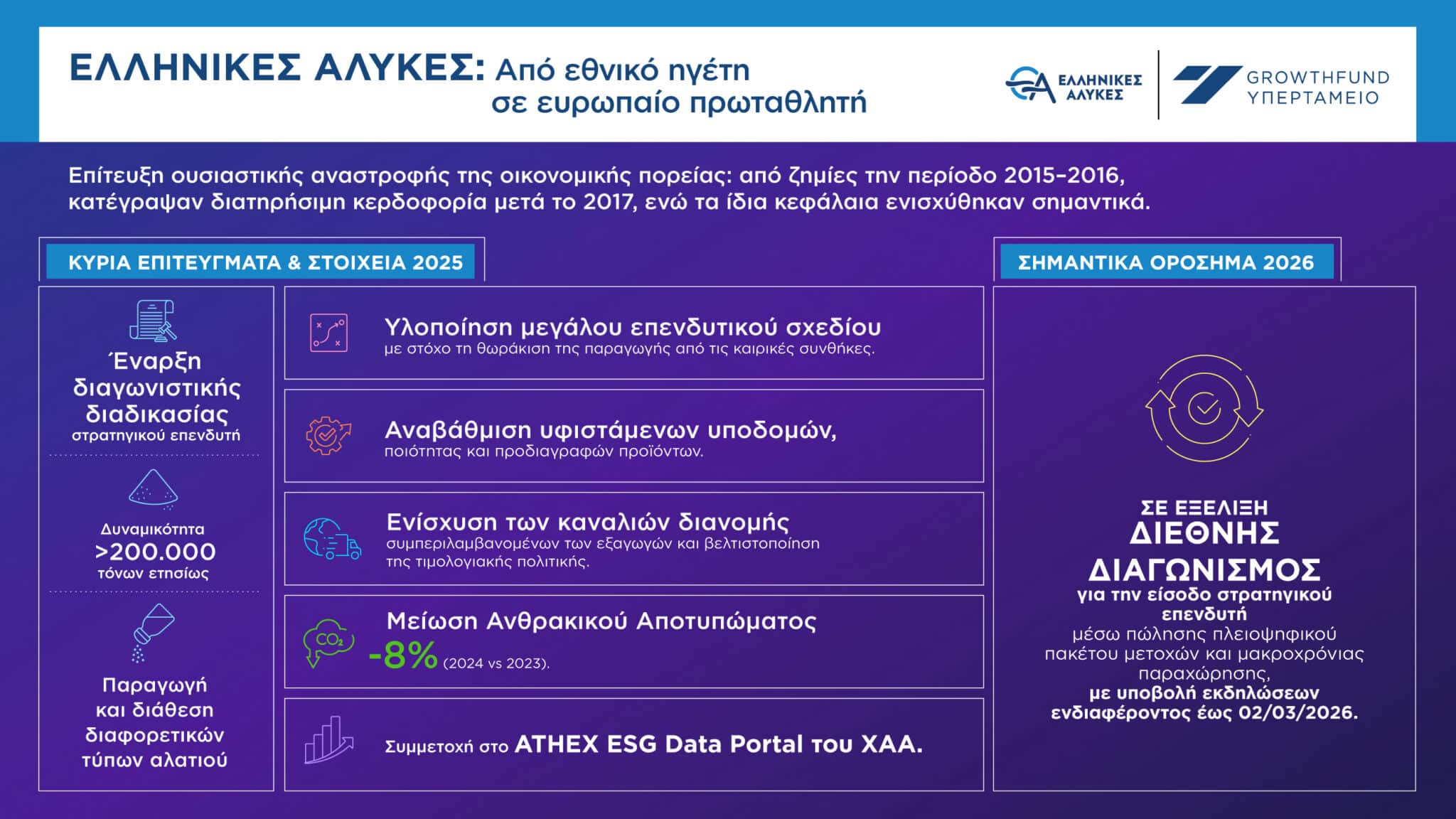 ΕΛΛΗΝΙΚΕΣ ΑΛΥΚΕΣ: Από εθνικό ηγέτη σε ευρωπαίο πρωταθλητή

ΕΛΛΗΝΙΚΕΣ ΑΛΥΚΕΣ

GROWTHFUND ΥΠΕΡΤΑΜΕΙΟ

Επίτευξη ουσιαστικής αναστροφής της οικονομικής πορείας: από ζημίες την περίοδο 2015-2016, κατέγραψαν διατηρήσιμη κερδοφορία μετά το 2017, ενώ τα ίδια κεφάλαια ενισχύθηκαν σημαντικά.

ΚΥΡΙΑ ΕΠΙΤΕΥΓΜΑΤΑ & ΣΤΟΙΧΕΙΑ 2025

Έναρξη διαγωνιστικής διαδικασίας στρατηγικού επενδυτή

Δυναμικότητα >200.000 τόνων ετησίως

Παραγωγή και διάθεση διαφορετικών τύπων αλατιού

Υλοποίηση μεγάλου επενδυτικού σχεδίου
με στόχο τη θωράκιση της παραγωγής από τις καιρικές συνθήκες.

Αναβάθμιση υφιστάμενων υποδομών,
ποιότητας και προδιαγραφών προϊόντων.

Ενίσχυση των καναλιών διανομής
συμπεριλαμβανομένων των εξαγωγών και βελτιστοποίηση της τιμολογιακής πολιτικής.

Μείωση Ανθρακικού Αποτυπώματος
$CO_2$
-8% (2024 vs 2023).

Συμμετοχή στο ATHEX ESG Data Portal του ΧΑΑ.

ΣΗΜΑΝΤΙΚΑ ΟΡΟΣΗΜΑ 2026

ΣΕ ΕΞΕΛΙΞΗ
ΔΙΕΘΝΗΣ ΔΙΑΓΩΝΙΣΜΟΣ
για την είσοδο στρατηγικού επενδυτή
μέσω πώλησης πλειοψηφικού πακέτου μετοχών και μακροχρόνιας παραχώρησης,
με υποβολή εκδηλώσεων ενδιαφέροντος έως 02/03/2026.